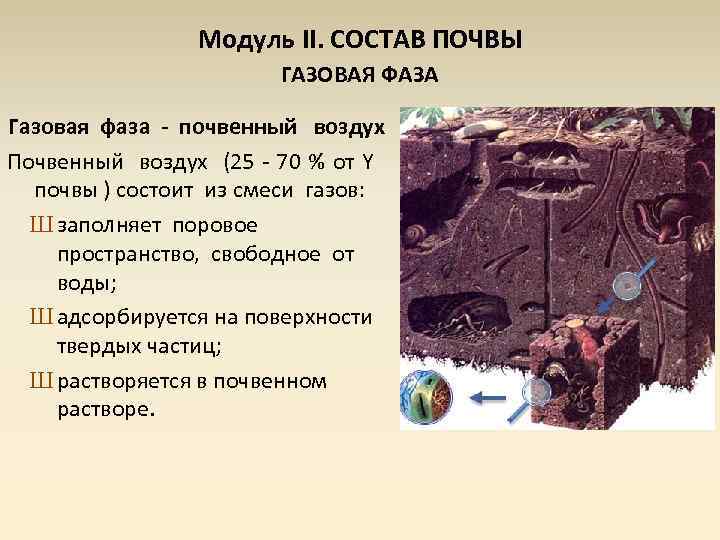 Модуль II. СОСТАВ ПОЧВЫ
ГАЗОВАЯ ФАЗА

Газовая фаза - почвенный воздух

Почвенный воздух (25 - 70 % от Y почвы ) состоит из смеси газов:

Ш заполняет поровое пространство, свободное от воды;

Ш адсорбируется на поверхности твердых частиц;

Ш растворяется в почвенном растворе.